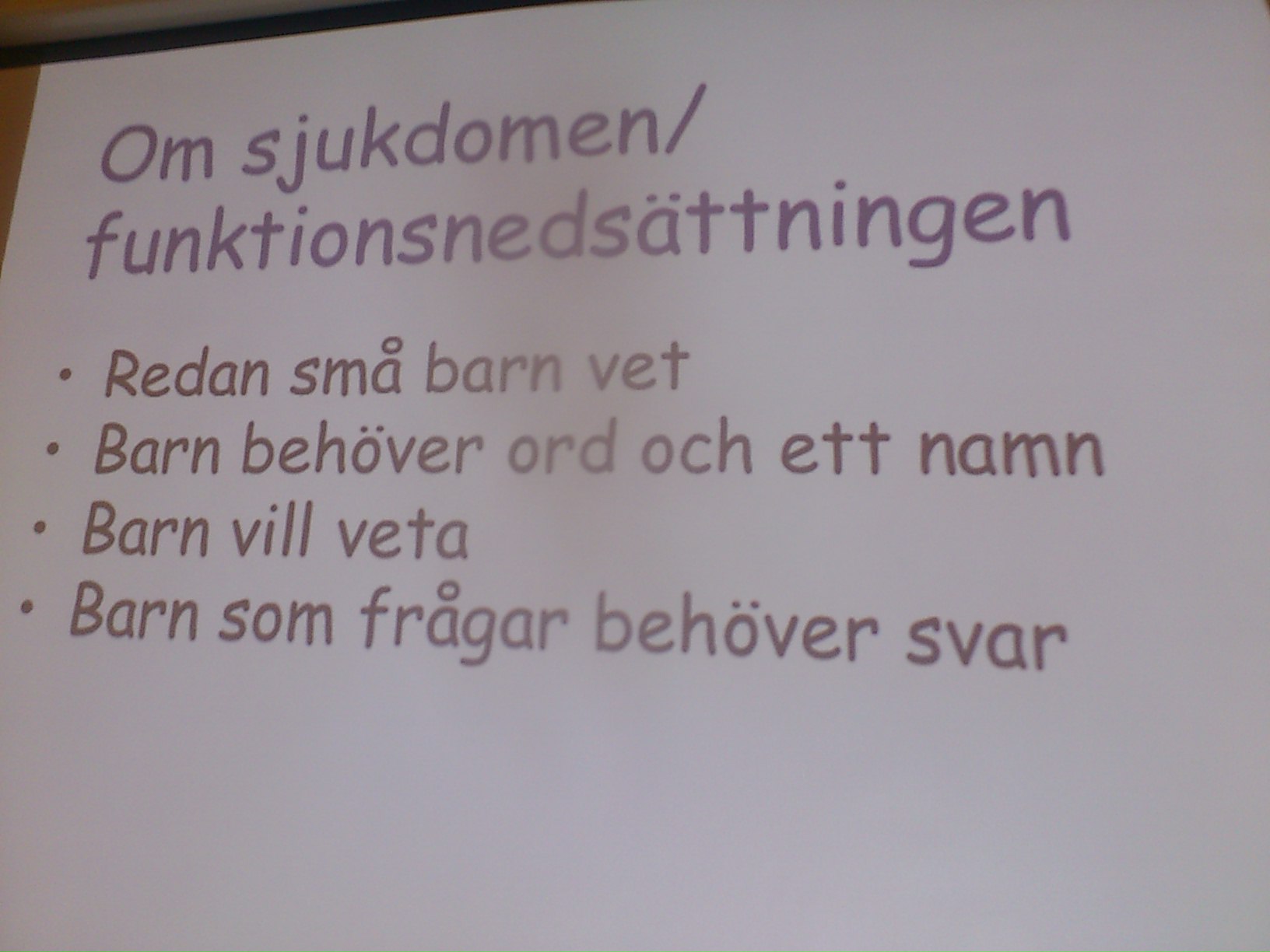 Om sjukdomen/
funktionsnedsättningen

• Redan små barn vet
• Barn behöver ord och ett namn
• Barn vill veta
• Barn som frågar behöver svar